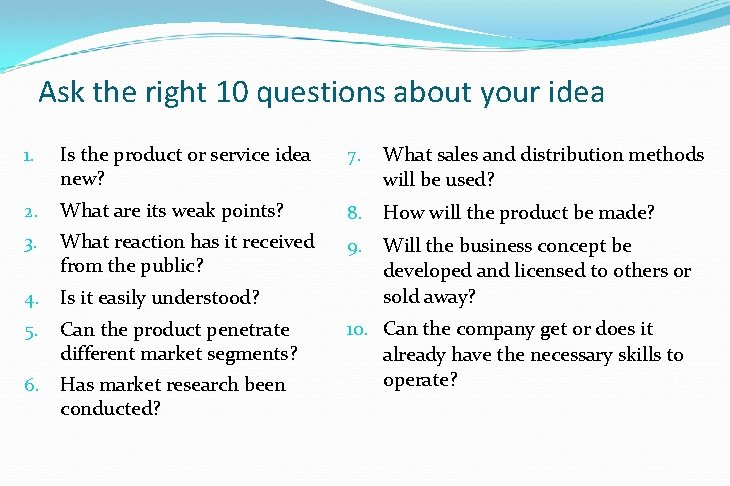 Ask the right 10 questions about your idea

1. Is the product or service idea new?
2. What are its weak points?
3. What reaction has it received from the public?
4. Is it easily understood?
5. Can the product penetrate different market segments?
6. Has market research been conducted?

7. What sales and distribution methods will be used?
8. How will the product be made?
9. Will the business concept be developed and licensed to others or sold away?
10. Can the company get or does it already have the necessary skills to operate?